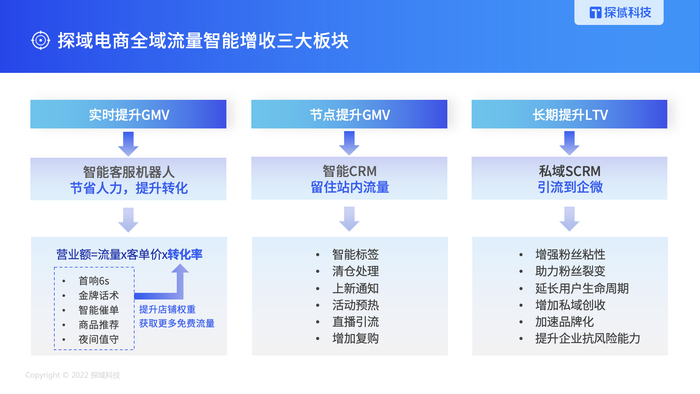 探域科技

探域电商全域流量智能增收三大板块

实时提升GMV

智能客服机器人
节省人力，提升转化

营业额=流量x客单价x转化率

- 首响6s
- 金牌话术
- 智能催单
- 商品推荐
- 夜间值守

提升店铺权重
获取更多免费流量

节点提升GMV

智能CRM
留住站内流量

- 智能标签
- 清仓处理
- 上新通知
- 活动预热
- 直播引流
- 增加复购

长期提升LTV

私域SCRM
引流到企微

- 增强粉丝粘性
- 助力粉丝裂变
- 延长用户生命周期
- 增加私域创收
- 加速品牌化
- 提升企业抗风险能力

Copyright © 2022 探域科技